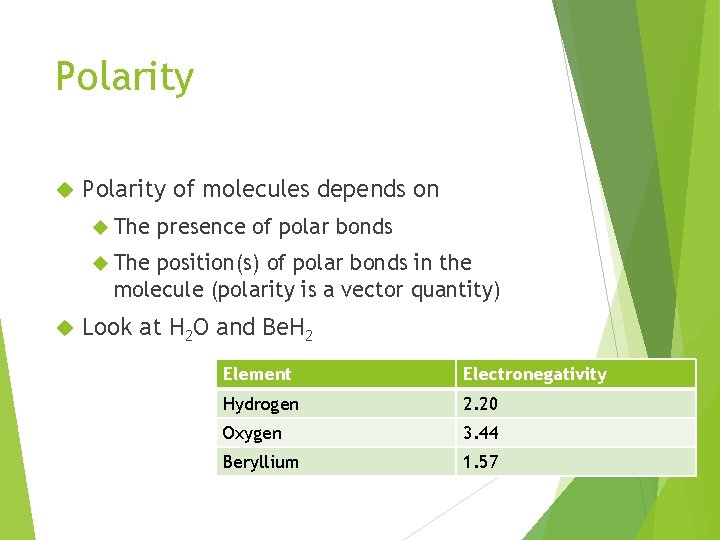 Polarity

Polarity of molecules depends on

The presence of polar bonds

The position(s) of polar bonds in the molecule (polarity is a vector quantity)

Look at $H_2O$ and $BeH_2$

| Element | Electronegativity |
|---|---|
| Hydrogen | 2.20 |
| Oxygen | 3.44 |
| Beryllium | 1.57 |